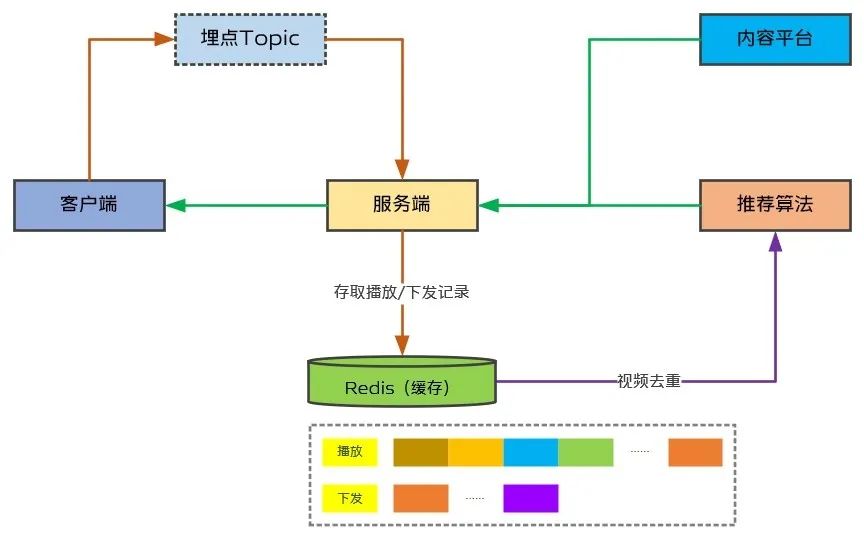 埋点Topic

内容平台

客户端

服务端

推荐算法

存取播放/下发记录

Redis（缓存）

视频去重

播放

......

下发

......